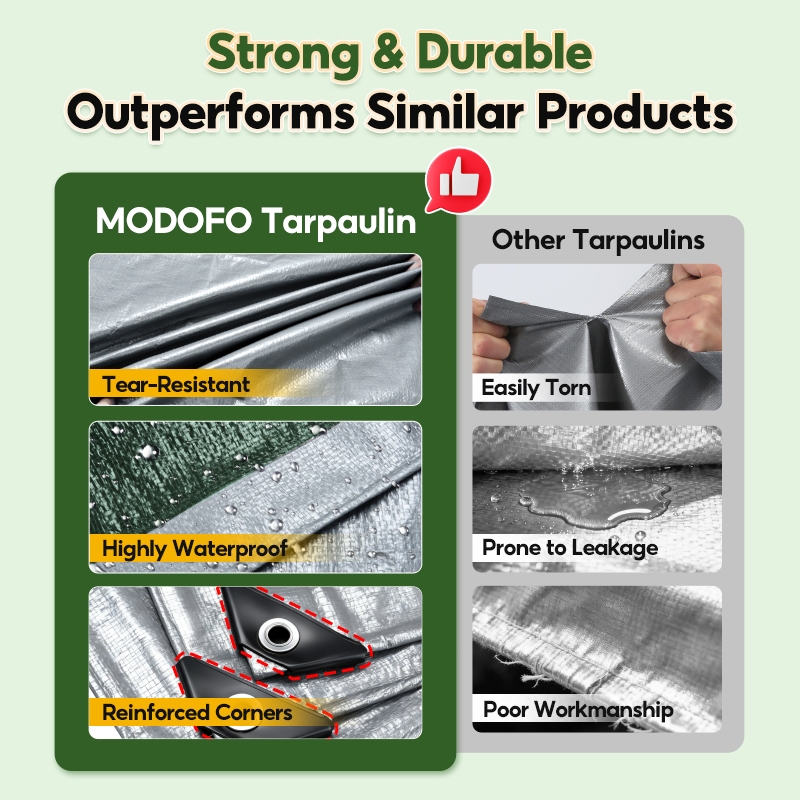 Strong & Durable
Outperforms Similar Products

MODOFO Tarpaulin

Tear-Resistant

Highly Waterproof

Reinforced Corners

Other Tarpaulins

Easily Torn

Prone to Leakage

Poor Workmanship